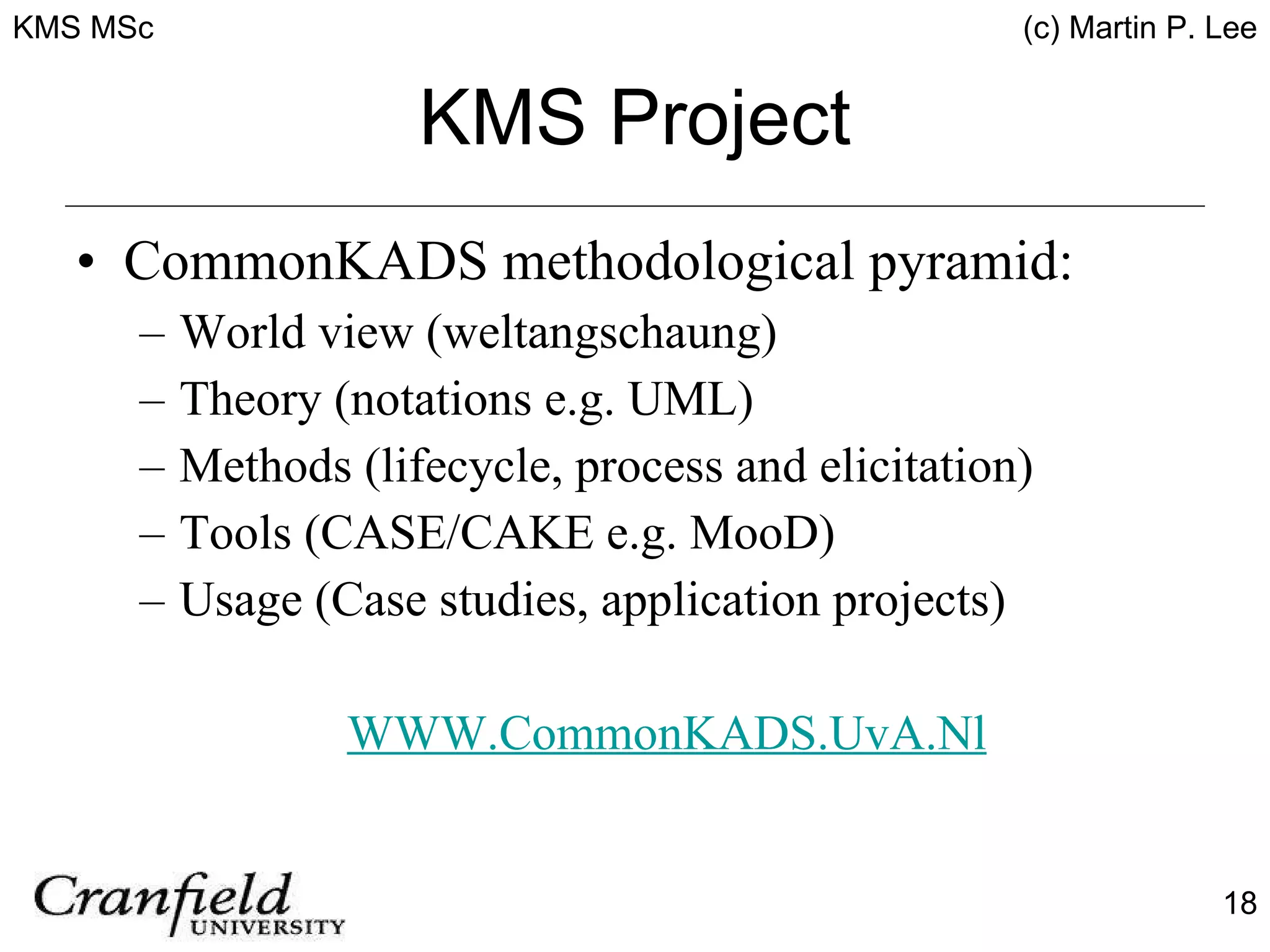 KMS MSc

(c) Martin P. Lee

KMS Project

• CommonKADS methodological pyramid:
– World view (weltangschaung)
– Theory (notations e.g. UML)
– Methods (lifecycle, process and elicitation)
– Tools (CASE/CAKE e.g. MooD)
– Usage (Case studies, application projects)

WWW.CommonKADS.UvA.Nl

Cranfield UNIVERSITY

18